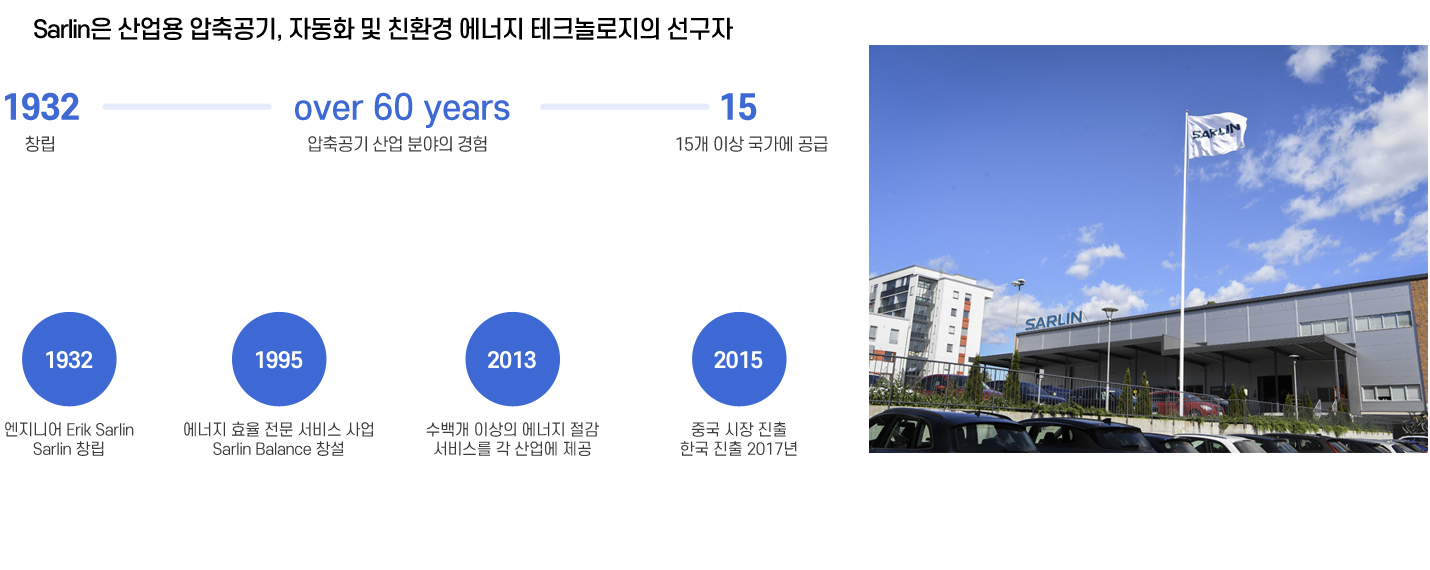 Sarlin은 산업용 압축공기, 자동화 및 친환경 에너지 테크놀로지의 선구자

1932
창립

over 60 years
압축공기 산업 분야의 경험

15
15개 이상 국가에 공급

1932
엔지니어 Erik Sarlin
Sarlin 창립

1995
에너지 효율 전문 서비스 사업
Sarlin Balance 창설

2013
수백개 이상의 에너지 절감
서비스를 각 산업에 제공

2015
중국 시장 진출
한국 진출 2017년

SARLIN

SARLIN